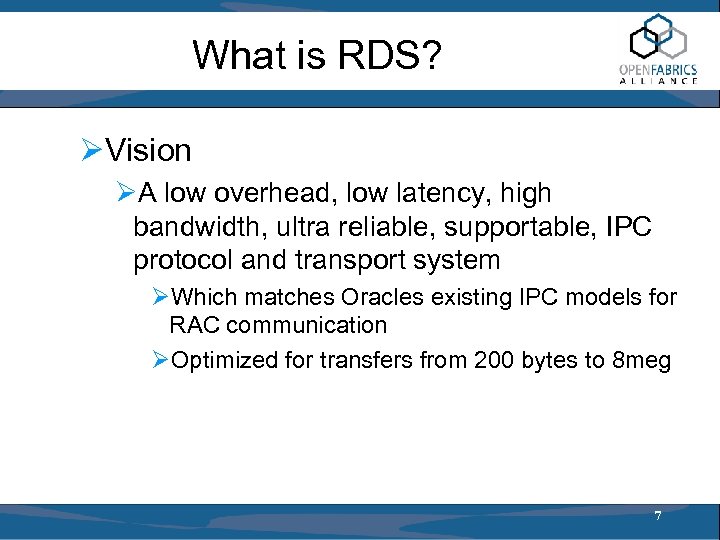 What is RDS?

OPENFABRICS
ALLIANCE

➢Vision

➢A low overhead, low latency, high bandwidth, ultra reliable, supportable, IPC protocol and transport system

➢Which matches Oracles existing IPC models for RAC communication

➢Optimized for transfers from 200 bytes to 8meg

7